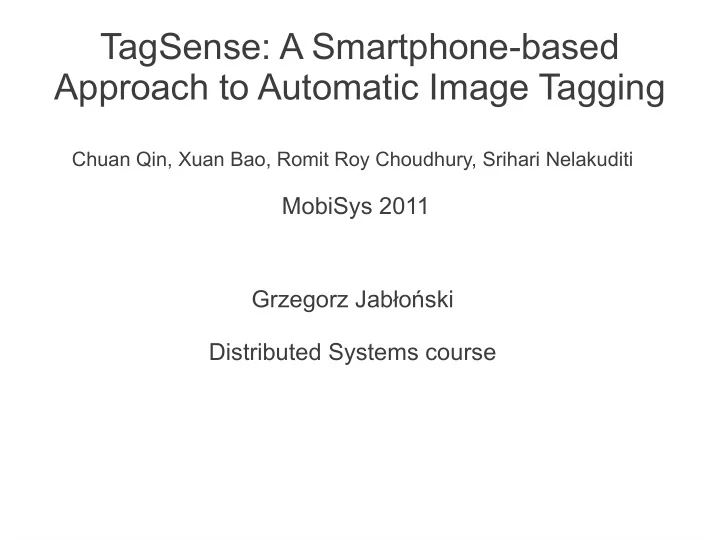 TagSense: A Smartphone-based Approach to Automatic Image Tagging

Chuan Qin, Xuan Bao, Romit Roy Choudhury, Srihari Nelakuditi

MobiSys 2011

Grzegorz Jabłoński

Distributed Systems course